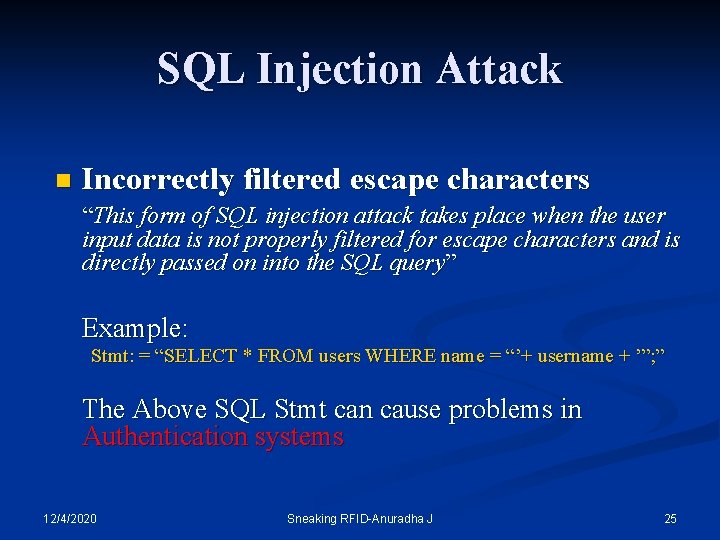 SQL Injection Attack

Incorrectly filtered escape characters

“This form of SQL injection attack takes place when the user input data is not properly filtered for escape characters and is directly passed on into the SQL query”

Example:

Stmt: = “SELECT * FROM users WHERE name = “’+ username + ”’;”

The Above SQL Stmt can cause problems in Authentication systems

12/4/2020

Sneaking RFID-Anuradha J

25